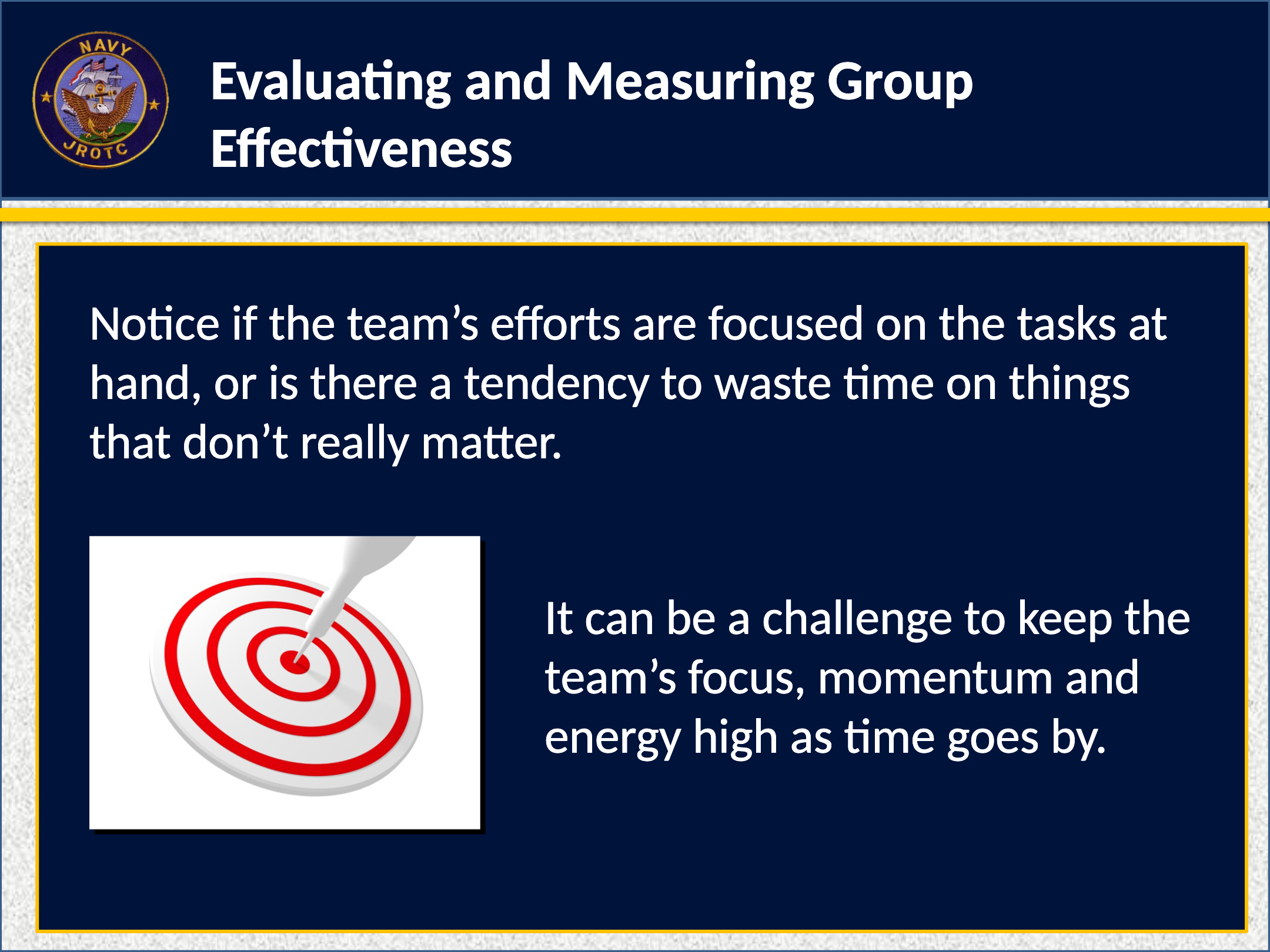 NAVY
JROTC

Evaluating and Measuring Group Effectiveness

Notice if the team's efforts are focused on the tasks at hand, or is there a tendency to waste time on things that don't really matter.

It can be a challenge to keep the team's focus, momentum and energy high as time goes by.